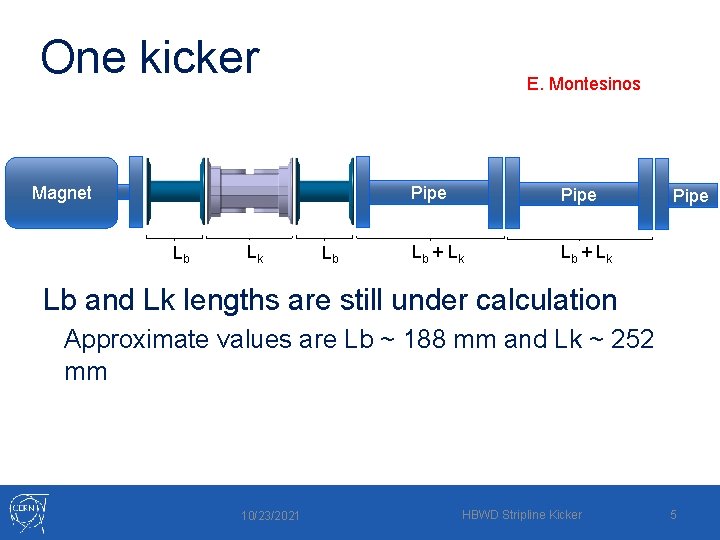 One kicker

E. Montesinos

Magnet

Pipe

Pipe

Pipe

$L_b$ $L_k$ $L_b$ $L_b + L_k$ $L_b + L_k$

Lb and Lk lengths are still under calculation

Approximate values are Lb ~ 188 mm and Lk ~ 252 mm

CERN

10/23/2021

HBWD Stripline Kicker

5